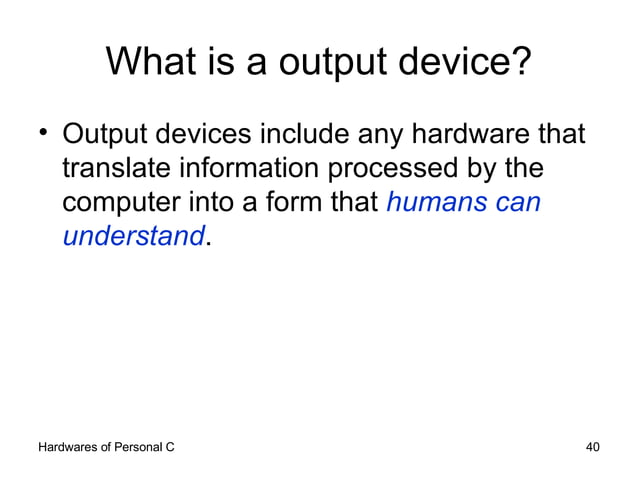 What is a output device?

• Output devices include any hardware that translate information processed by the computer into a form that humans can understand.

Hardwares of Personal C

40